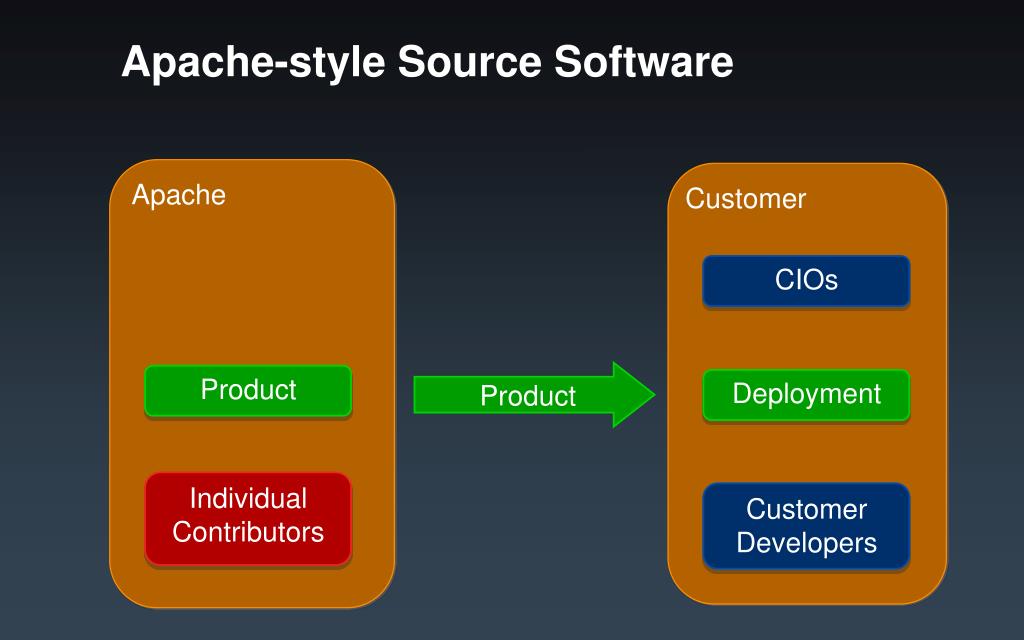 Apache-style Source Software

Apache

Product

Individual Contributors

Product

Customer

CIOs

Deployment

Customer Developers